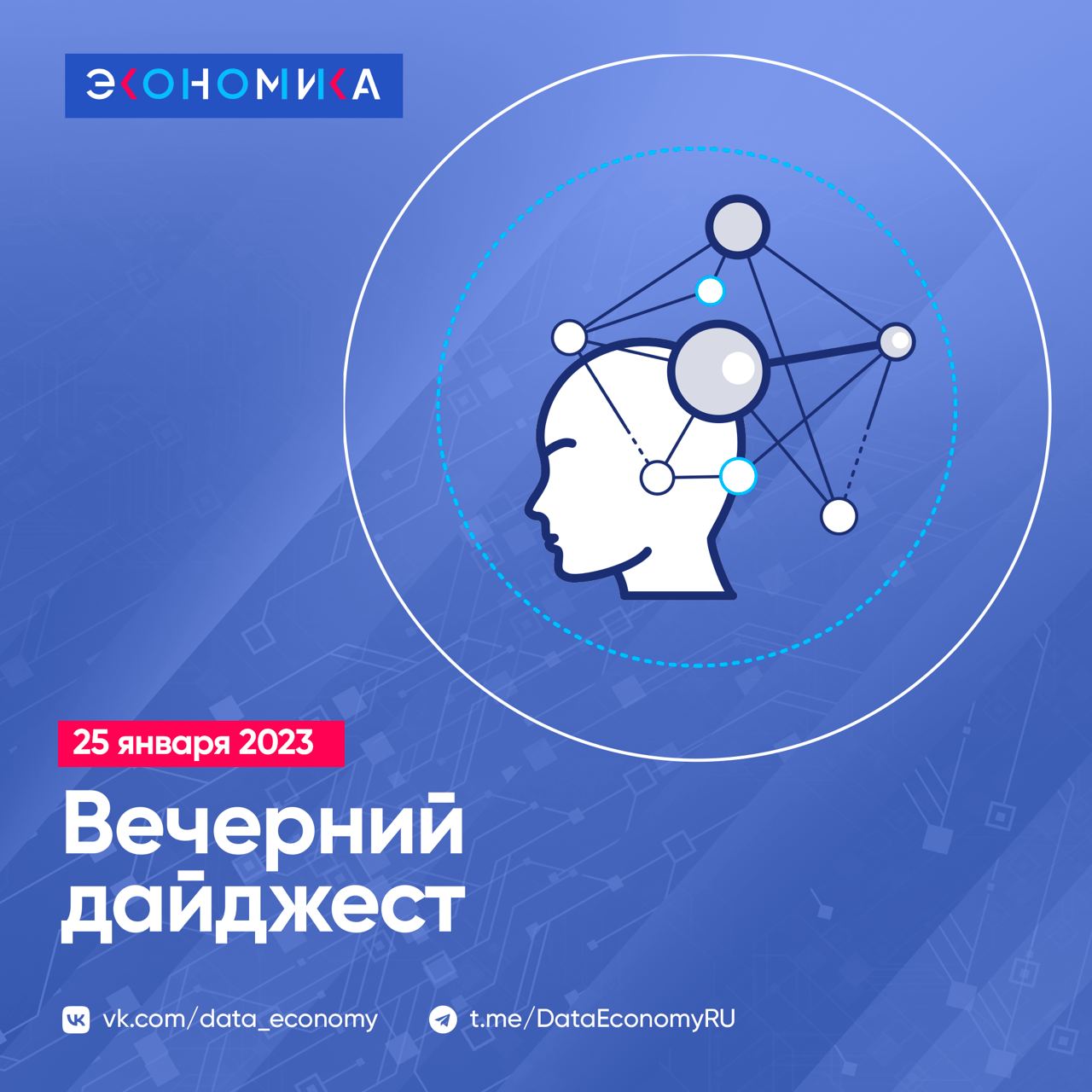 ЭКОНОМИКА

25 января 2023

Вечерний дайджест

vk.com/data_economy

t.me/DataEconomyRU